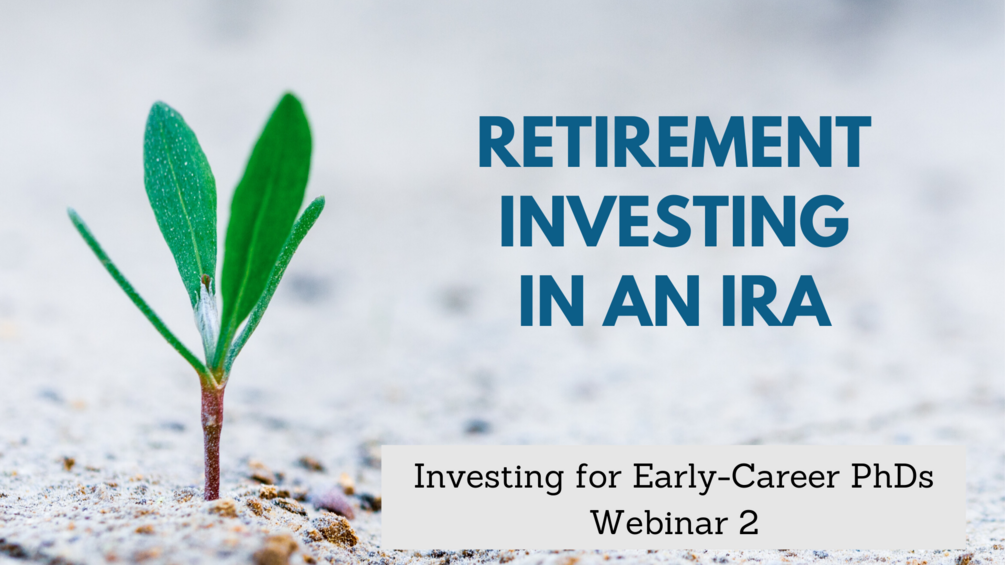 RETIREMENT INVESTING IN AN IRA

Investing for Early-Career PhDs
Webinar 2